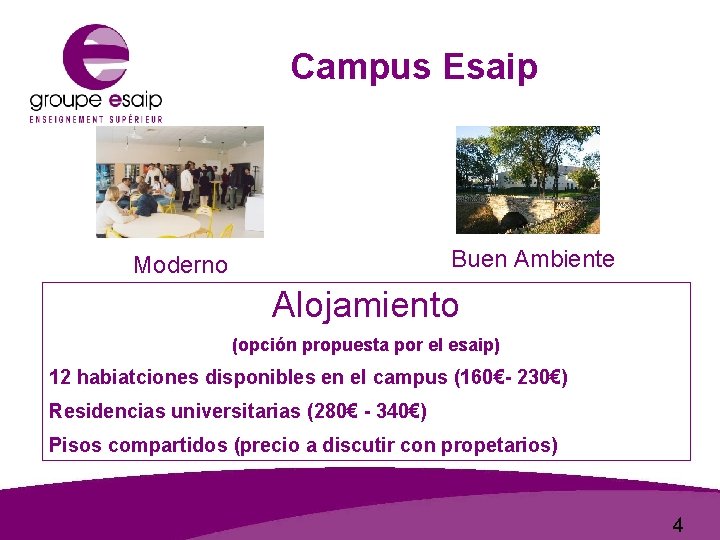 groupe esaip
ENSEIGNEMENT SUPÉRIEUR

Campus Esaip

Moderno

Buen Ambiente

Alojamiento

(opción propuesta por el esaip)

12 habiatciones disponibles en el campus (160€- 230€)

Residencias universitarias (280€ - 340€)

Pisos compartidos (precio a discutir con propetarios)

4